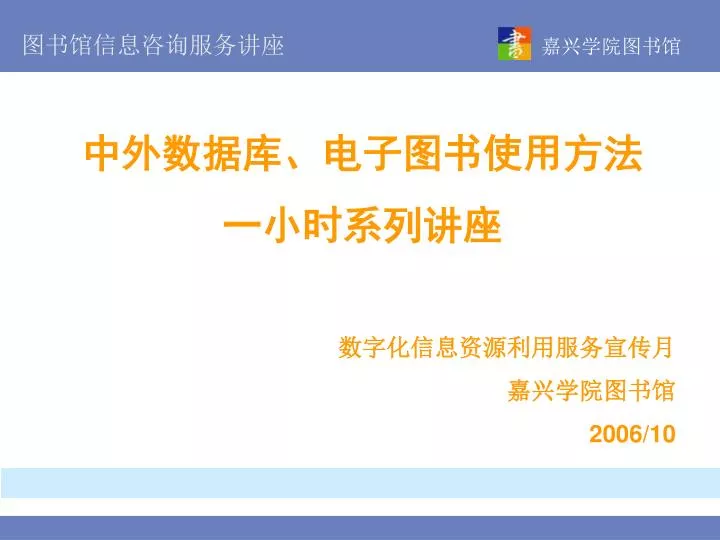 图书馆信息咨询服务讲座

書 嘉兴学院图书馆

中外数据库、电子图书使用方法
一小时系列讲座

数字化信息资源利用服务宣传月
嘉兴学院图书馆
2006/10